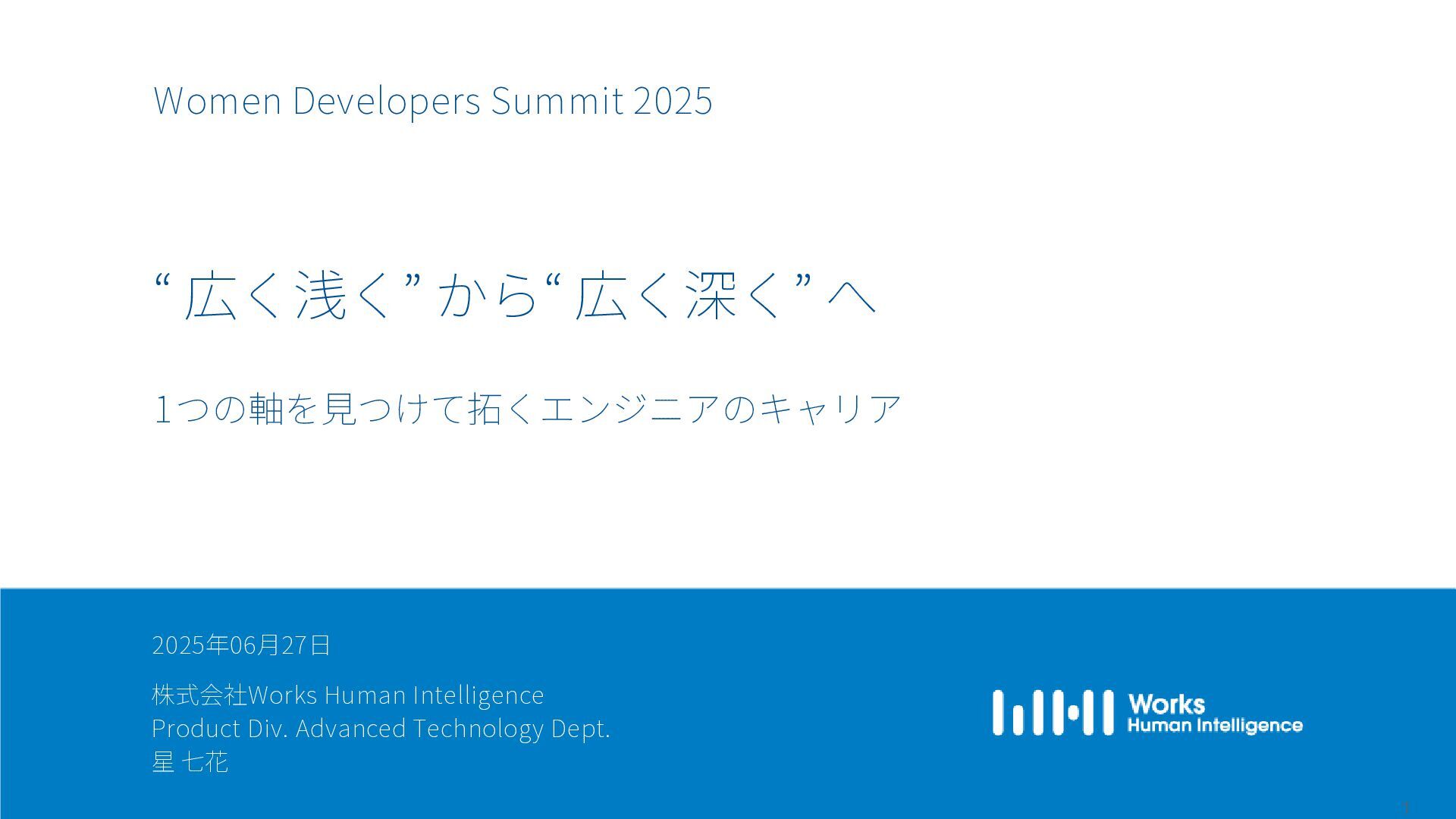 Women Developers Summit 2025

“広く浅く”から“広く深く”へ

1つの軸を見つけて拓くエンジニアのキャリア

2025年06月27日

株式会社Works Human Intelligence
Product Div. Advanced Technology Dept.
星 七花

Works
Human Intelligence

1